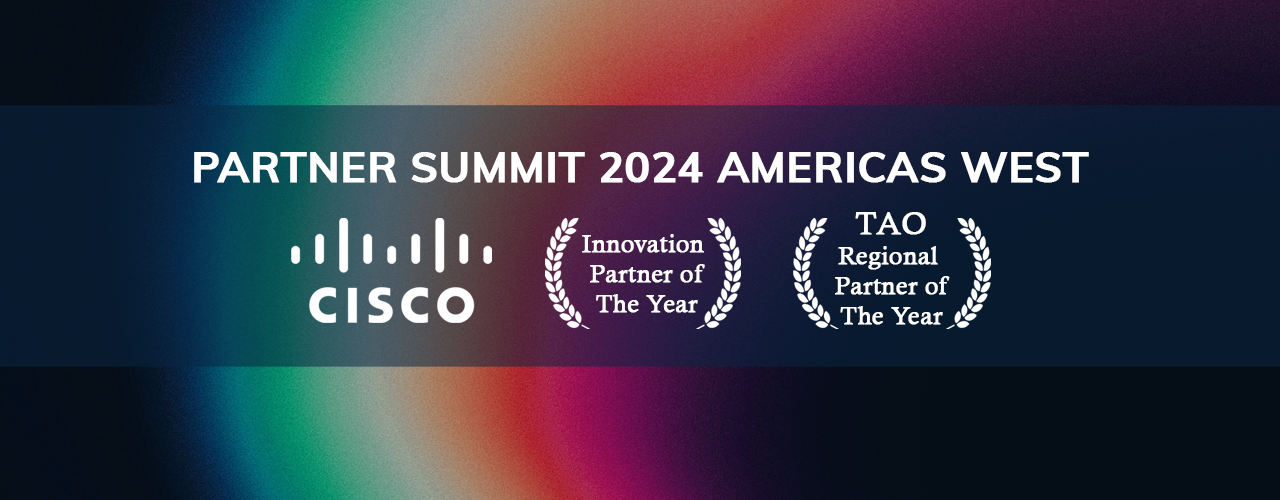 PARTNER SUMMIT 2024 AMERICAS WEST

CISCO

Innovation Partner of The Year

TAO Regional Partner of The Year